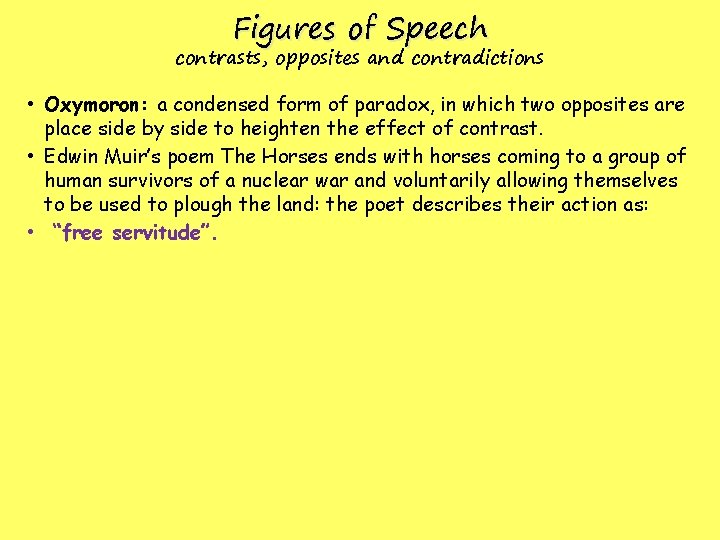 Figures of Speech
contrasts, opposites and contradictions

• Oxymoron: a condensed form of paradox, in which two opposites are place side by side to heighten the effect of contrast.
• Edwin Muir's poem The Horses ends with horses coming to a group of human survivors of a nuclear war and voluntarily allowing themselves to be used to plough the land: the poet describes their action as:
• "free servitude".